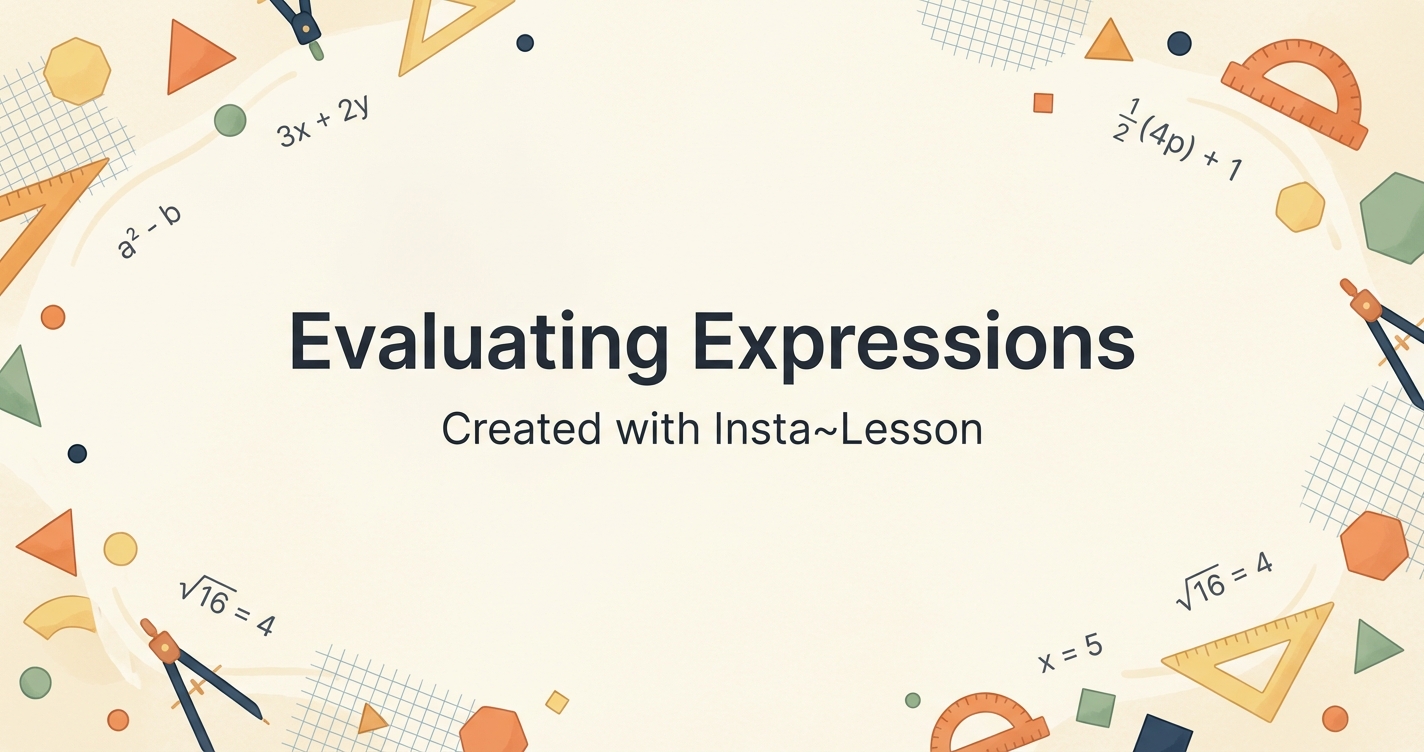 $3x + 2y$

$\frac{1}{2}(4p) + 1$

$a^2 - b$

Evaluating Expressions

Created with Insta~Lesson

$\sqrt{16} = 4$

$\sqrt{16} = 4$

$x = 5$